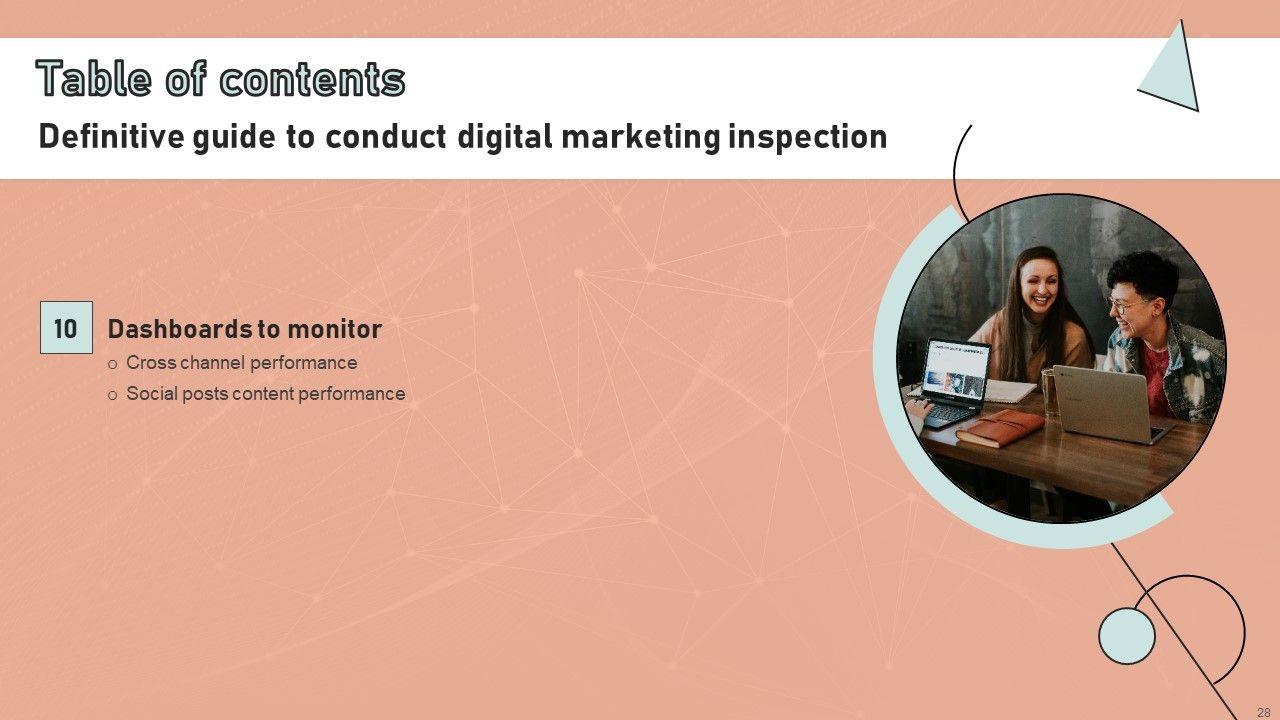 Table of contents

Definitive guide to conduct digital marketing inspection

10

Dashboards to monitor

o Cross channel performance

o Social posts content performance

28